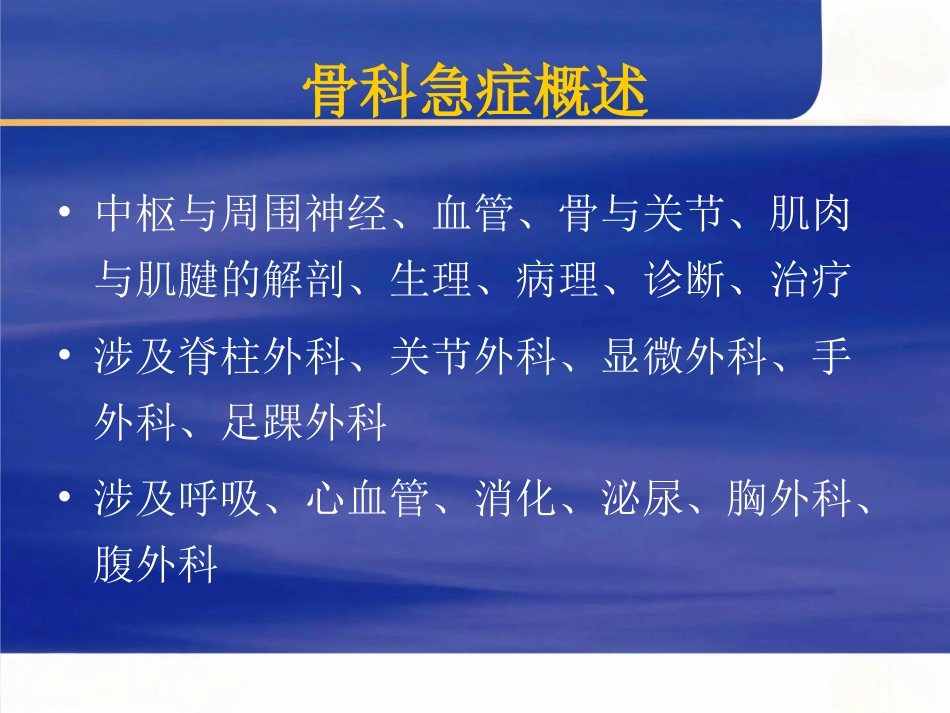 骨科急症概述

• 中枢与周围神经、血管、骨与关节、肌肉与肌腱的解剖、生理、病理、诊断、治疗

• 涉及脊柱外科、关节外科、显微外科、手外科、足踝外科

• 涉及呼吸、心血管、消化、泌尿、胸外科、腹外科